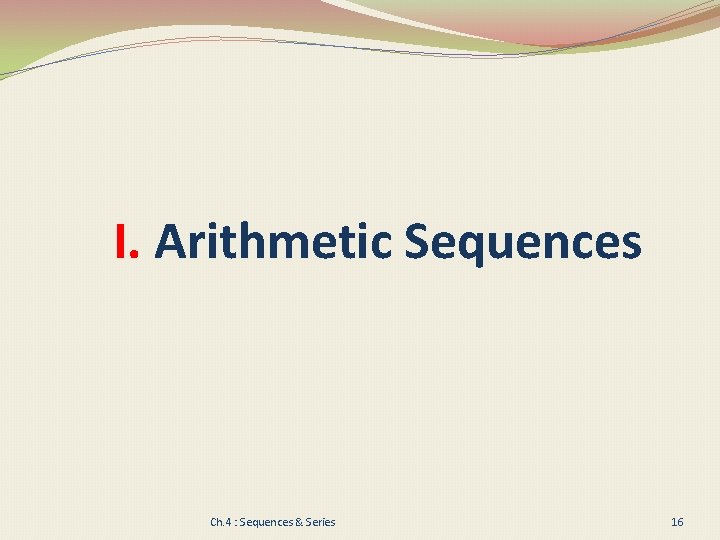 I. Arithmetic Sequences

Ch.4 : Sequences & Series

16